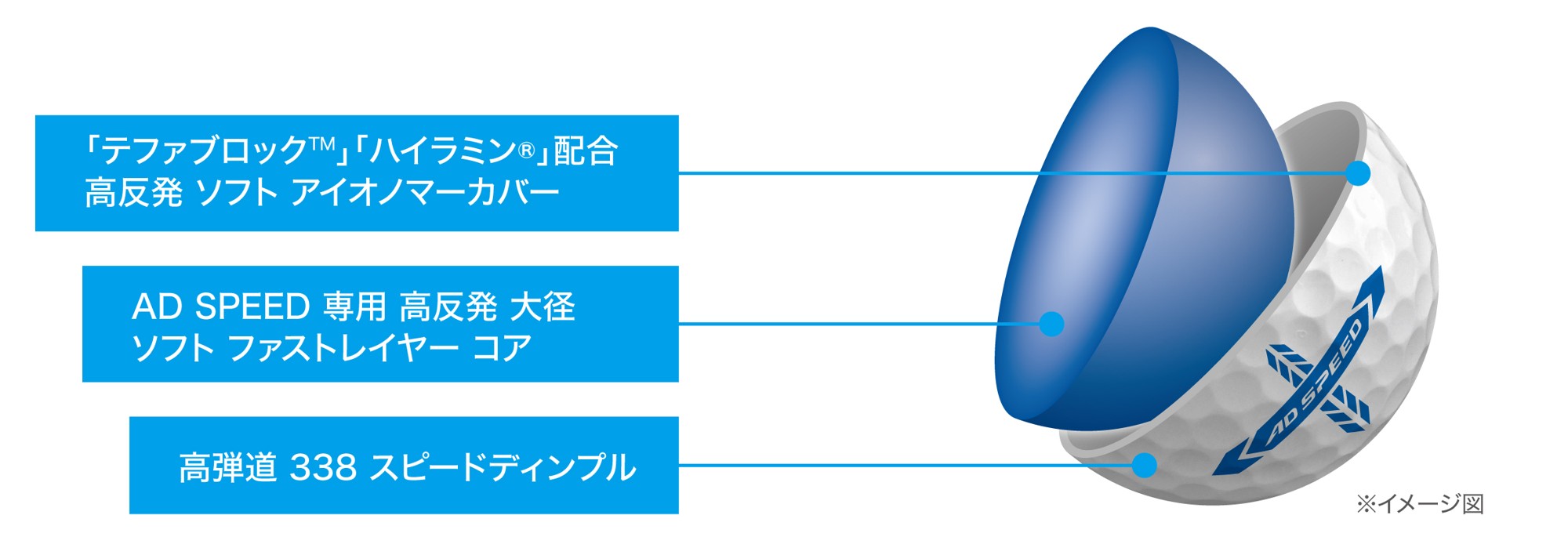 「テファブロック™」「ハイラミン®」配合
高反発 ソフト アイオノマーカバー

AD SPEED 専用 高反発 大径
ソフト ファストレイヤー コア

高弾道 338 スピードディンプル

AD SPEED

※イメージ図